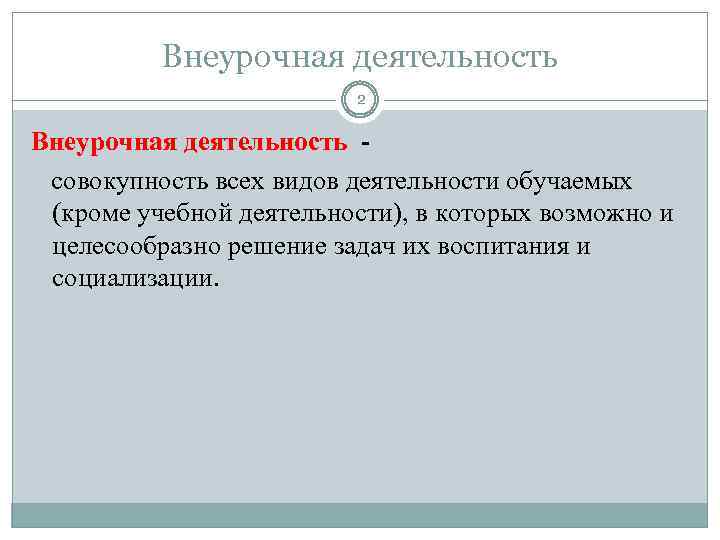 Внеурочная деятельность

2

Внеурочная деятельность -

совокупность всех видов деятельности обучаемых (кроме учебной деятельности), в которых возможно и целесообразно решение задач их воспитания и социализации.